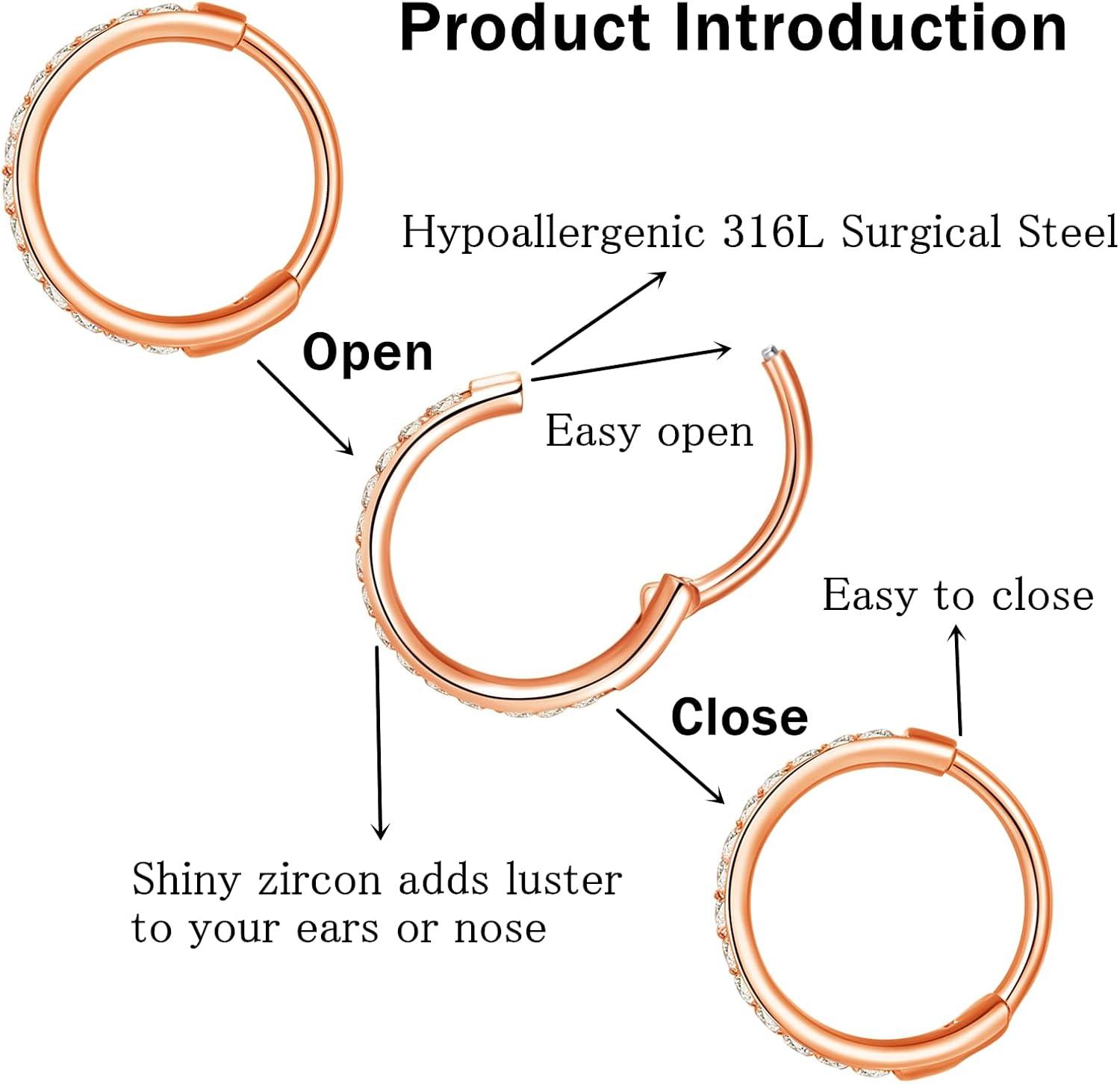 Product Introduction

Hypoallergenic 316L Surgical Steel

Open

Easy open

Easy to close

Close

Shiny zircon adds luster to your ears or nose